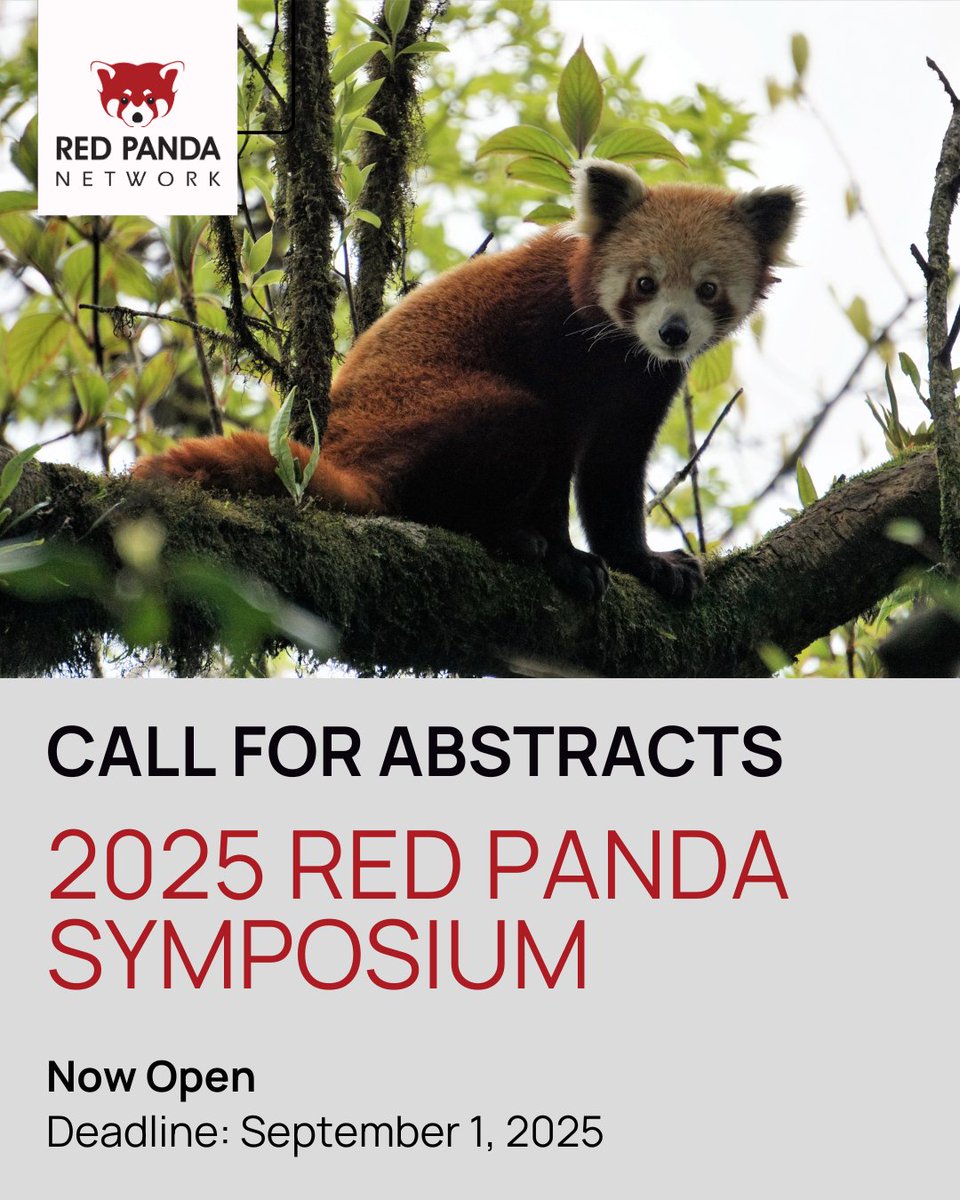 RED PANDA
NETWORK

CALL FOR ABSTRACTS

2025 RED PANDA SYMPOSIUM

Now Open
Deadline: September 1, 2025